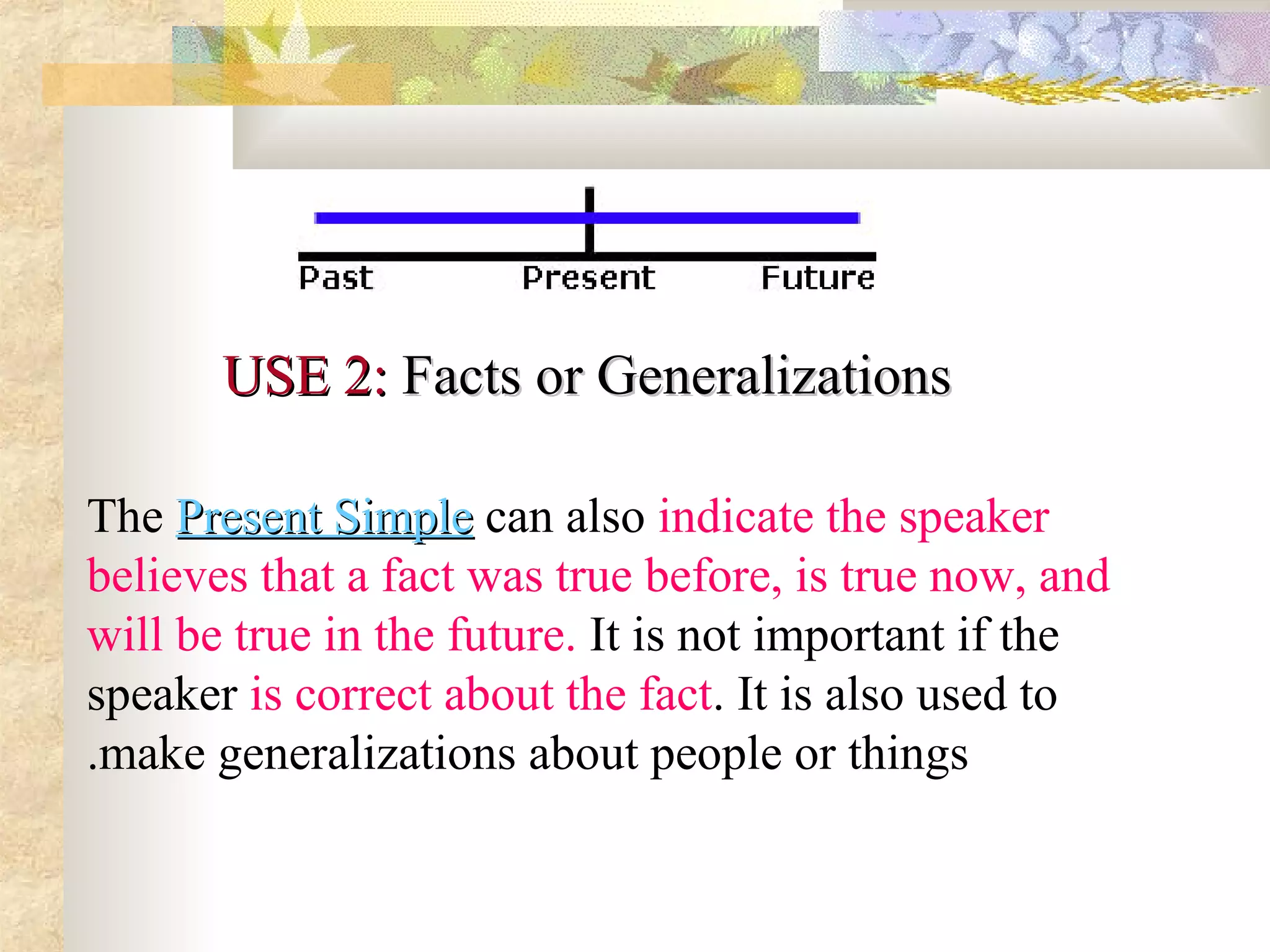 Past Present Future

USE 2: Facts or Generalizations

The Present Simple can also indicate the speaker believes that a fact was true before, is true now, and will be true in the future. It is not important if the speaker is correct about the fact. It is also used to .make generalizations about people or things